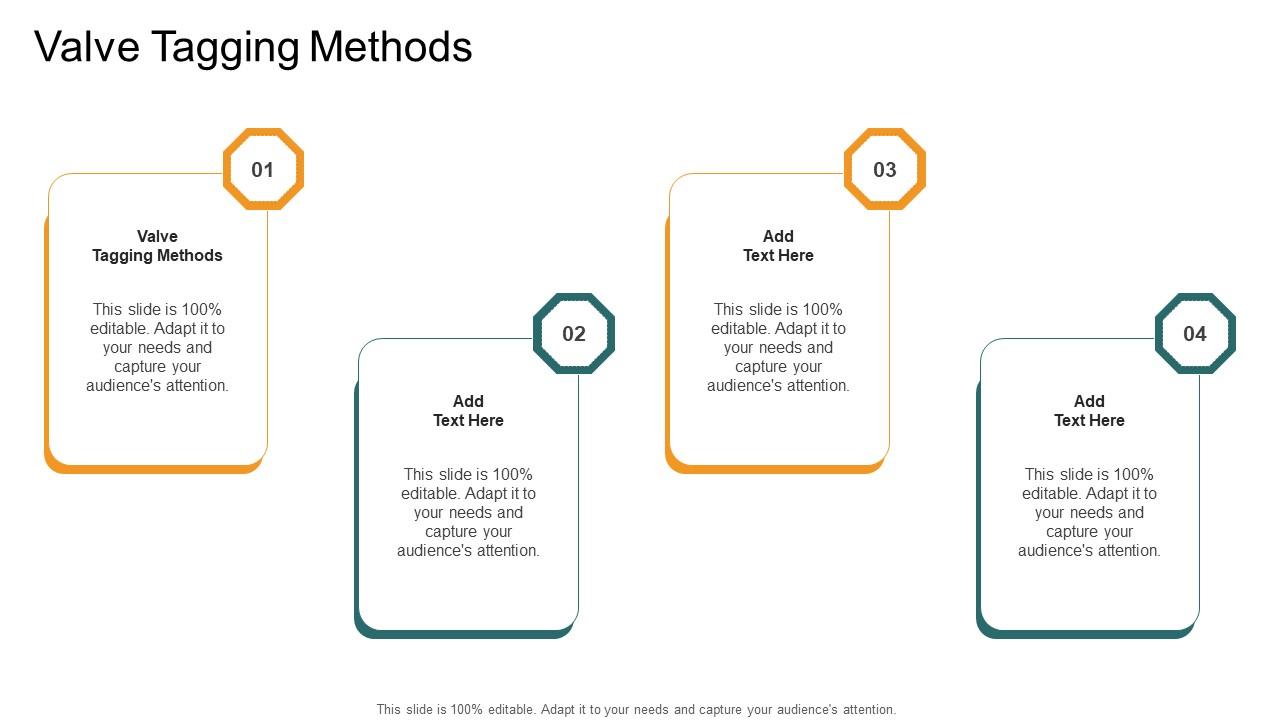 Valve Tagging Methods

01

Valve Tagging Methods

This slide is 100% editable. Adapt it to your needs and capture your audience's attention.

02

Add Text Here

This slide is 100% editable. Adapt it to your needs and capture your audience's attention.

03

Add Text Here

This slide is 100% editable. Adapt it to your needs and capture your audience's attention.

04

Add Text Here

This slide is 100% editable. Adapt it to your needs and capture your audience's attention.

This slide is 100% editable. Adapt it to your needs and capture your audience's attention.